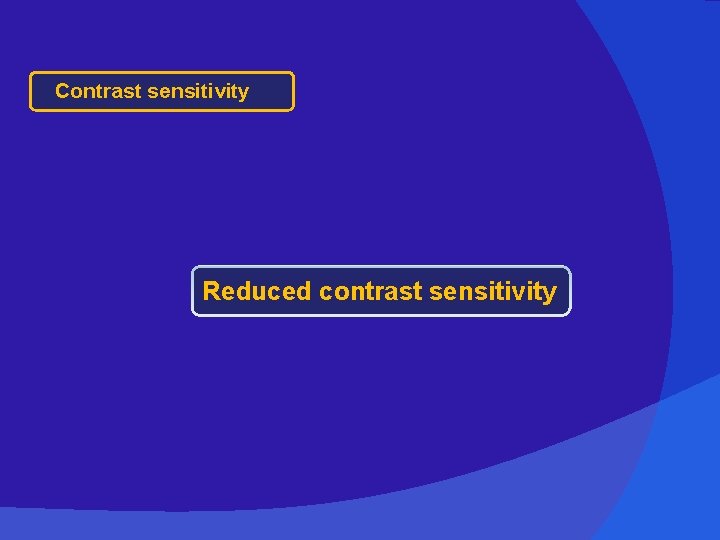 Contrast sensitivity

Reduced contrast sensitivity